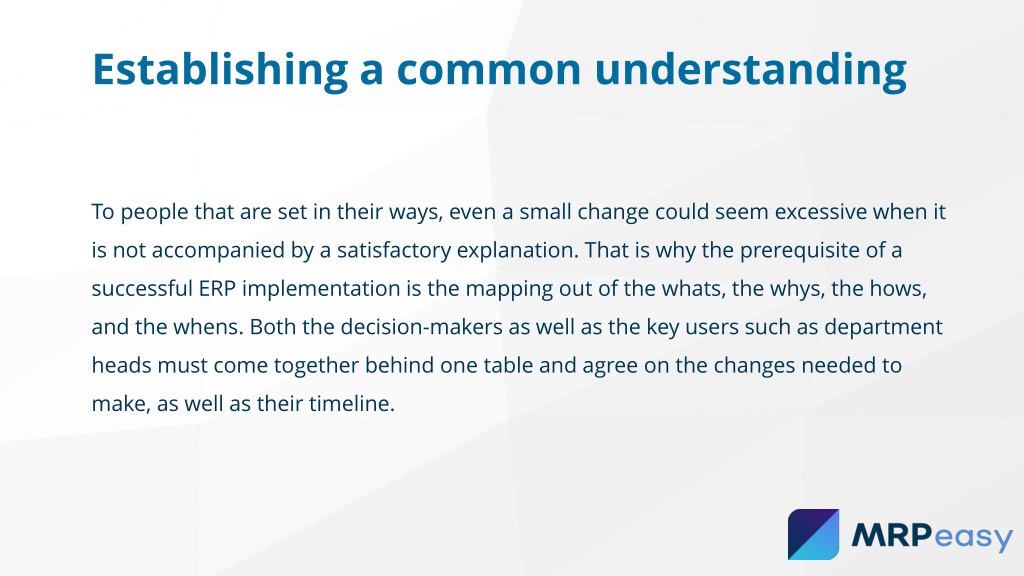 Establishing a common understanding

To people that are set in their ways, even a small change could seem excessive when it is not accompanied by a satisfactory explanation. That is why the prerequisite of a successful ERP implementation is the mapping out of the whats, the whys, the hows, and the whens. Both the decision-makers as well as the key users such as department heads must come together behind one table and agree on the changes needed to make, as well as their timeline.

MRPeasy